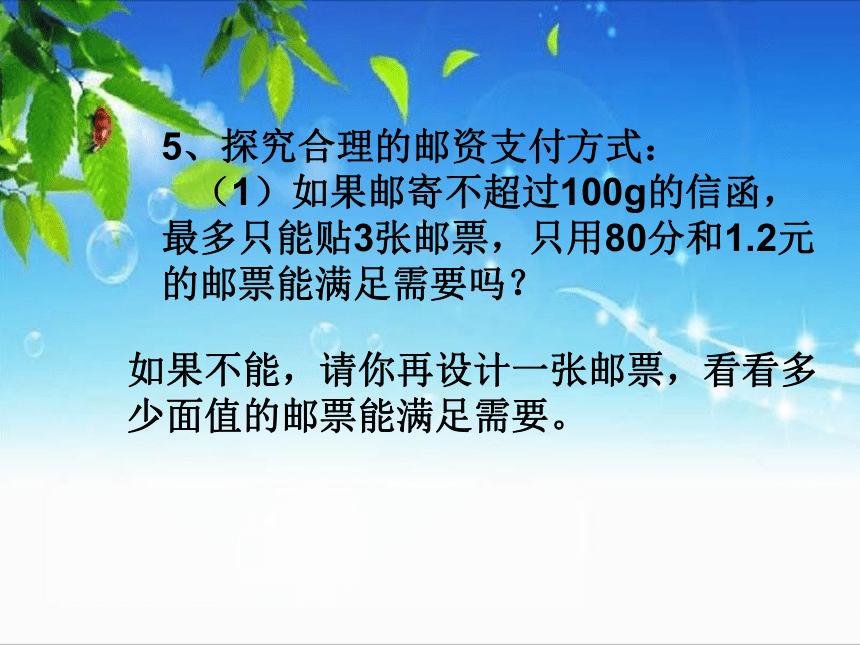 5、探究合理的邮资支付方式：

（1）如果邮寄不超过100g的信函，最多只能贴3张邮票，只用80分和1.2元的邮票能满足需要吗？

如果不能，请你再设计一张邮票，看看多少面值的邮票能满足需要。